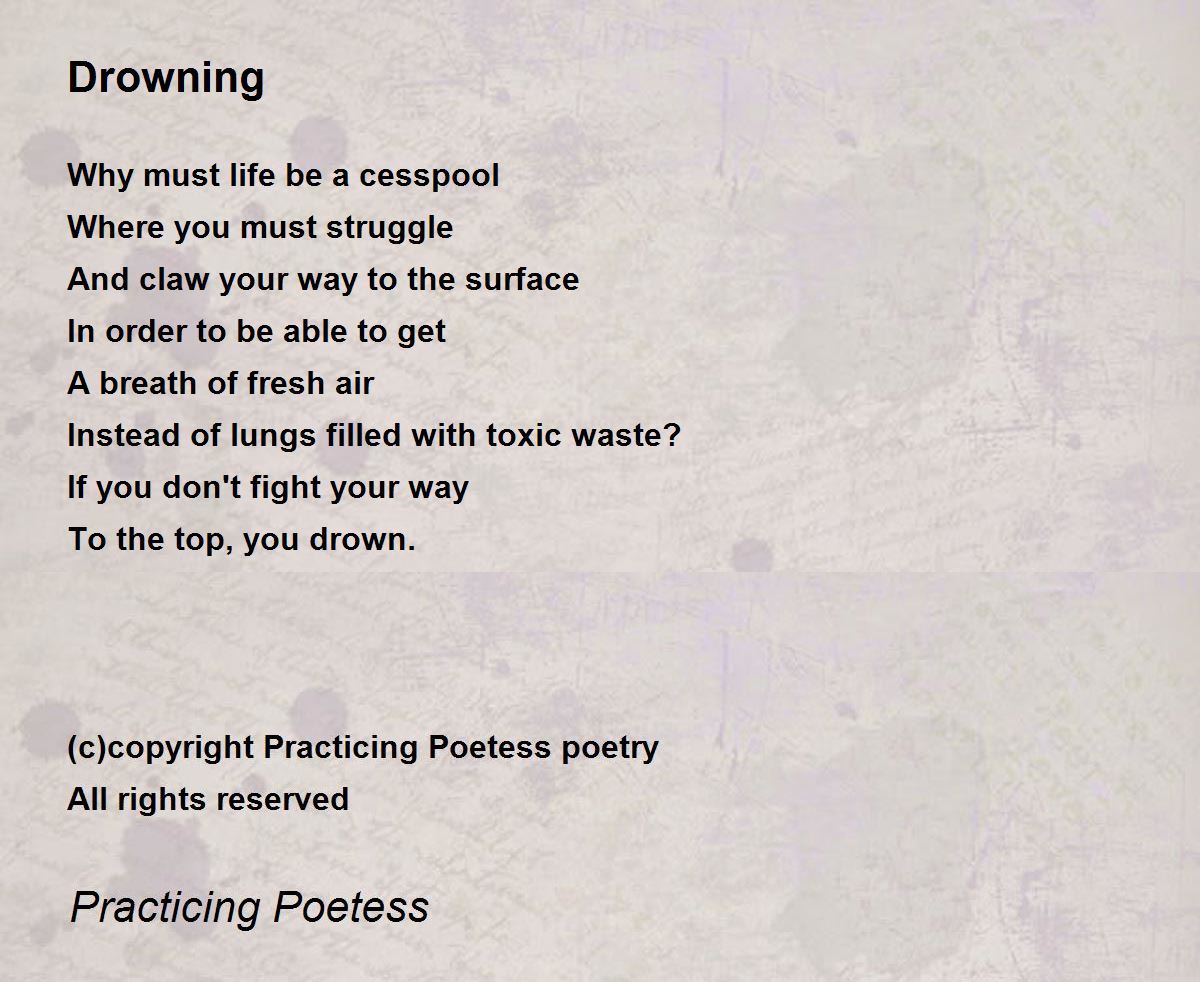 Drowning

Why must life be a cesspool
Where you must struggle
And claw your way to the surface
In order to be able to get
A breath of fresh air
Instead of lungs filled with toxic waste?
If you don't fight your way
To the top, you drown.

(c)copyright Practicing Poetess poetry
All rights reserved

Practicing Poetess